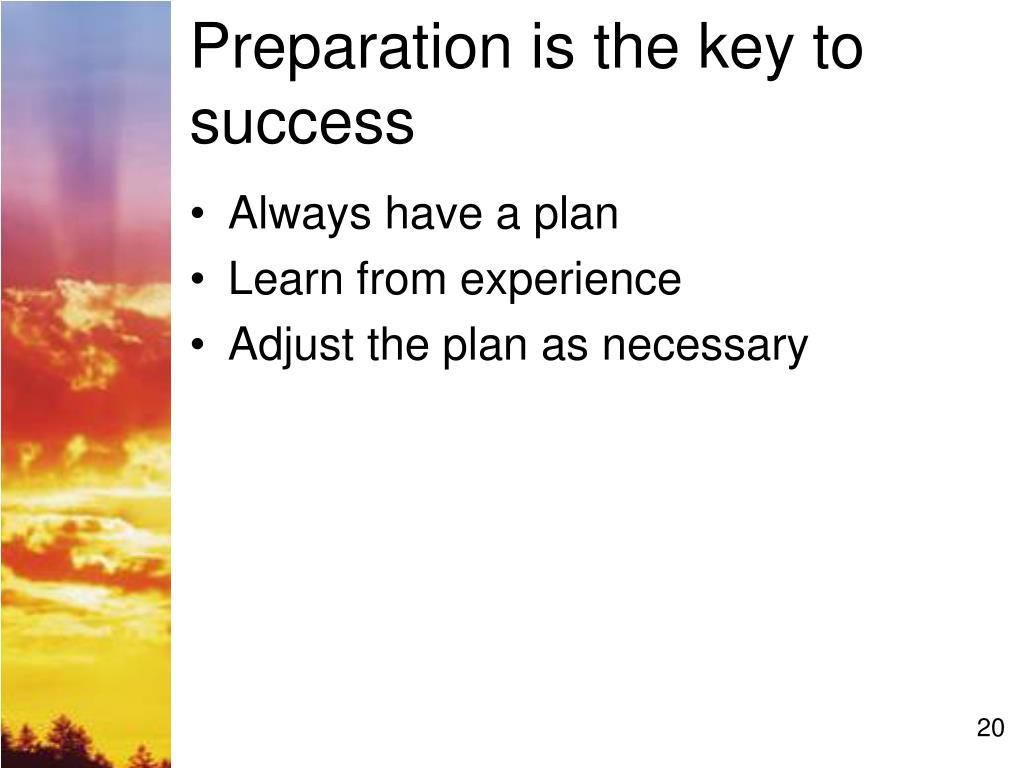 Preparation is the key to success

• Always have a plan
• Learn from experience
• Adjust the plan as necessary

20